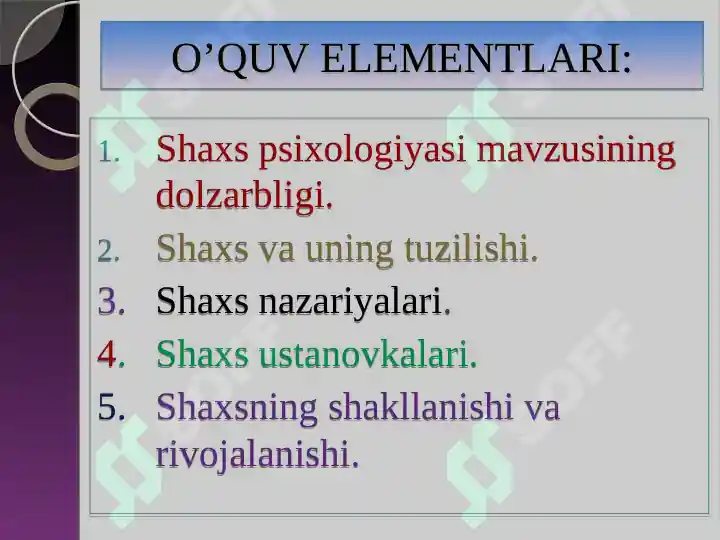 O’QUV ELEMENTLARI:

1. Shaxs psixologiyasi mavzusining dolzarbligi.
2. Shaxs va uning tuzilishi.
3. Shaxs nazariyalari.
4. Shaxs ustanovkalari.
5. Shaxsning shakllanishi va rivojalanishi.